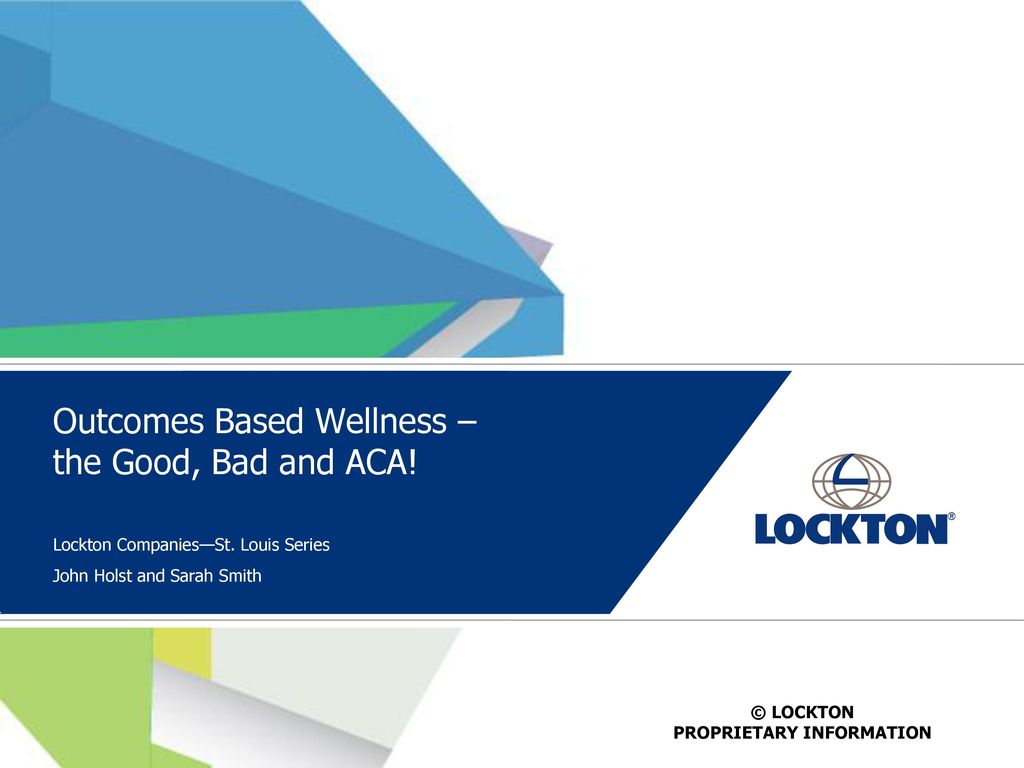 Outcomes Based Wellness – the Good, Bad and ACA!

Lockton Companies—St. Louis Series

John Holst and Sarah Smith

LOCKTON®

© LOCKTON
PROPRIETARY INFORMATION